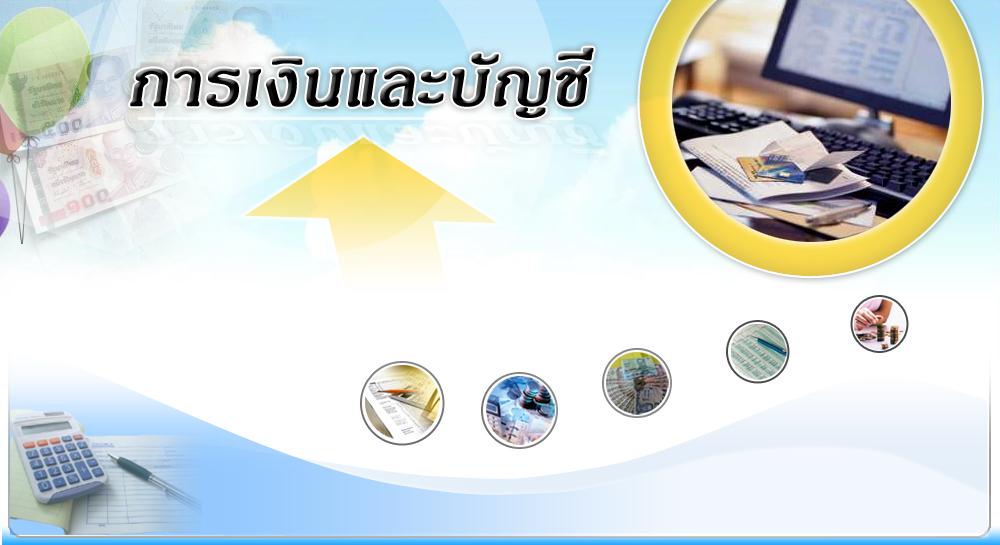 การเงินและบัญชี